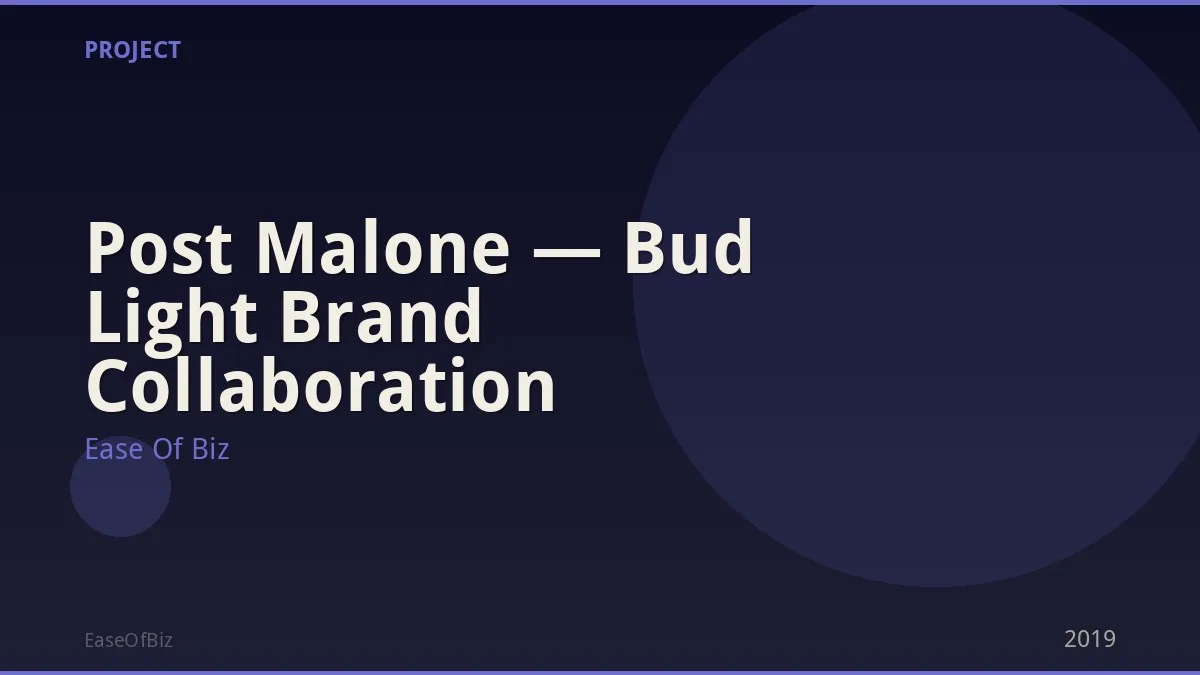 PROJECT

Post Malone — Bud Light Brand Collaboration

Ease Of Biz

EaseOfBiz

2019